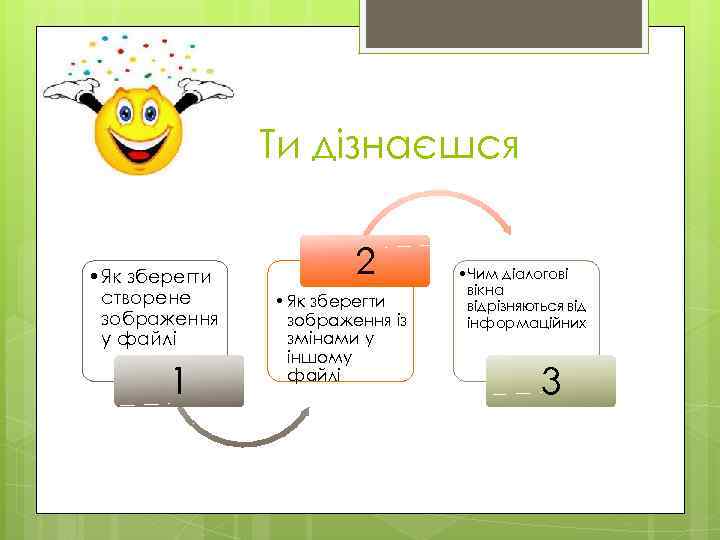 Ти дізнаєшся

• Як зберегти створене зображення у файлі

1

2

• Як зберегти зображення із змінами у іншому файлі

• Чим діалогові вікна відрізняються від інформаційних

3